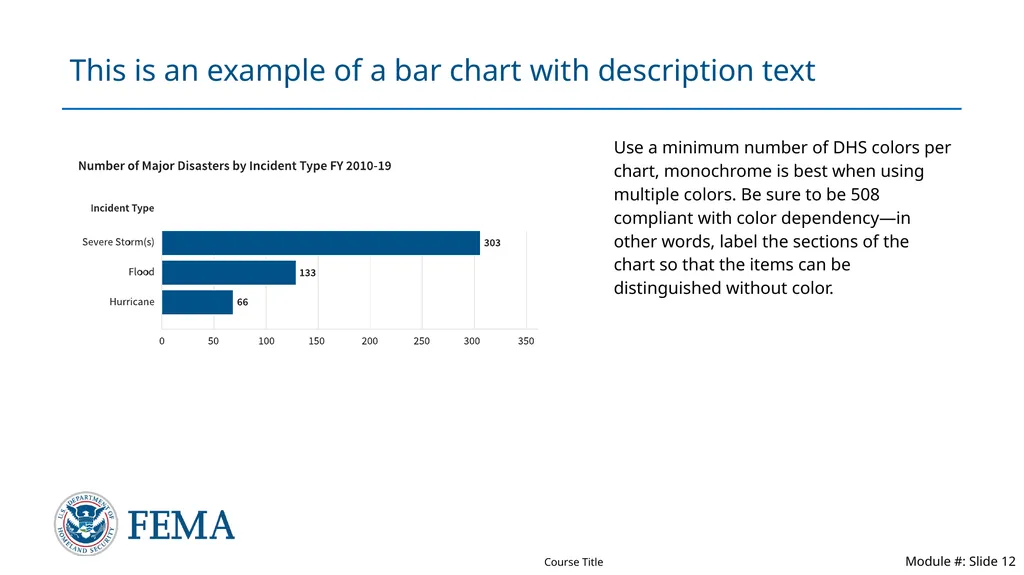 This is an example of a bar chart with description text

Number of Major Disasters by Incident Type FY 2010-19

Incident Type

Severe Storm(s) 303
Flood 133
Hurricane 66

0 50 100 150 200 250 300 350

Use a minimum number of DHS colors per chart, monochrome is best when using multiple colors. Be sure to be 508 compliant with color dependency—in other words, label the sections of the chart so that the items can be distinguished without color.

U.S. DEPARTMENT OF HOMELAND SECURITY

FEMA

Course Title

Module #: Slide 12